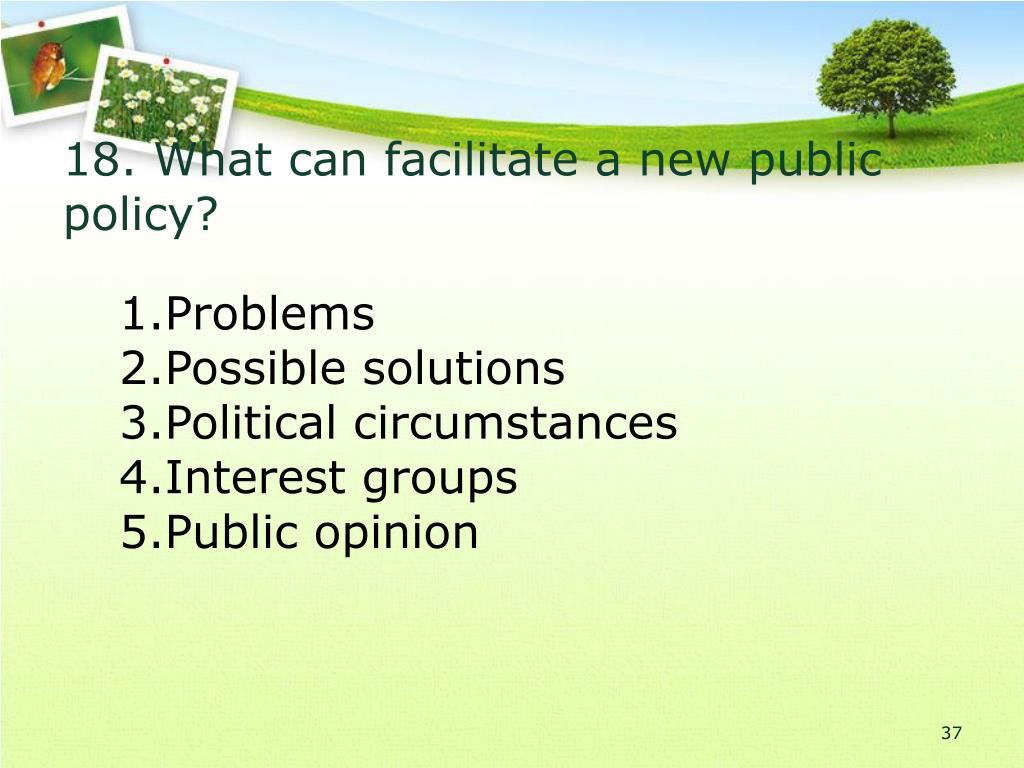 18. What can facilitate a new public policy?

1.Problems
2.Possible solutions
3.Political circumstances
4.Interest groups
5.Public opinion

37